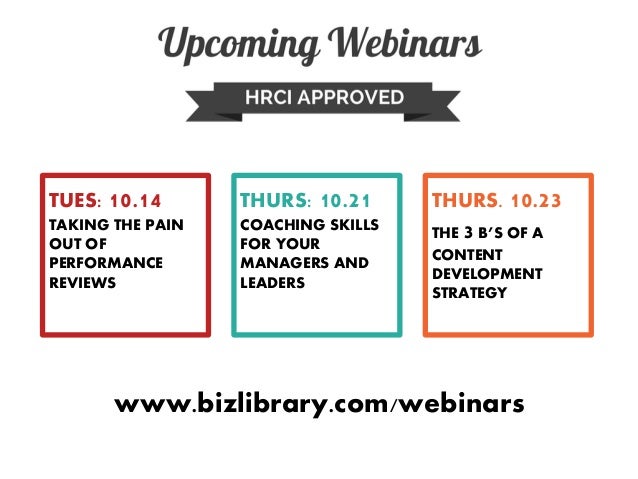 Upcoming Webinars

HRCI APPROVED

TUES: 10.14
TAKING THE PAIN OUT OF PERFORMANCE REVIEWS

THURS: 10.21
COACHING SKILLS FOR YOUR MANAGERS AND LEADERS

THURS. 10.23
THE 3 B'S OF A CONTENT DEVELOPMENT STRATEGY

www.bizlibrary.com/webinars